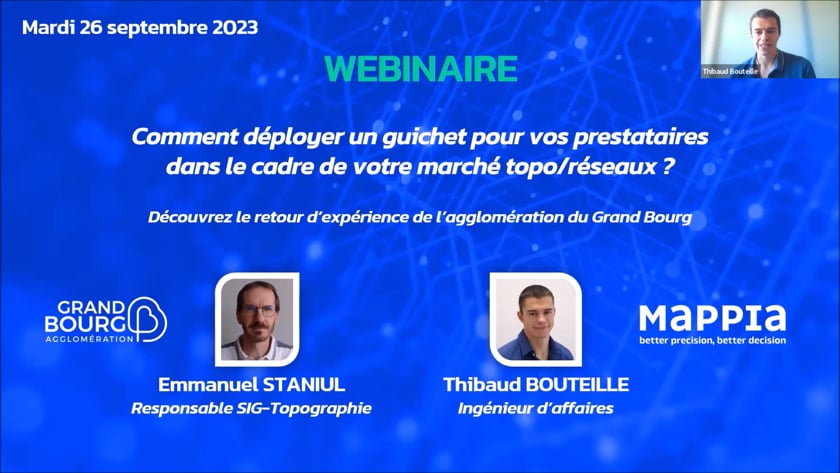 Mardi 26 septembre 2023

Thibaud Bouteille

WEBINAIRE

Comment déployer un guichet pour vos prestataires dans le cadre de votre marché topo/réseaux ?

Découvrez le retour d'expérience de l'agglomération du Grand Bourg

GRAND BOURG AGGLOMÉRATION

Emmanuel STANIUL
Responsable SIG-Topographie

Thibaud BOUTEILLE
Ingénieur d'affaires

MAPPIA
better precision, better decision